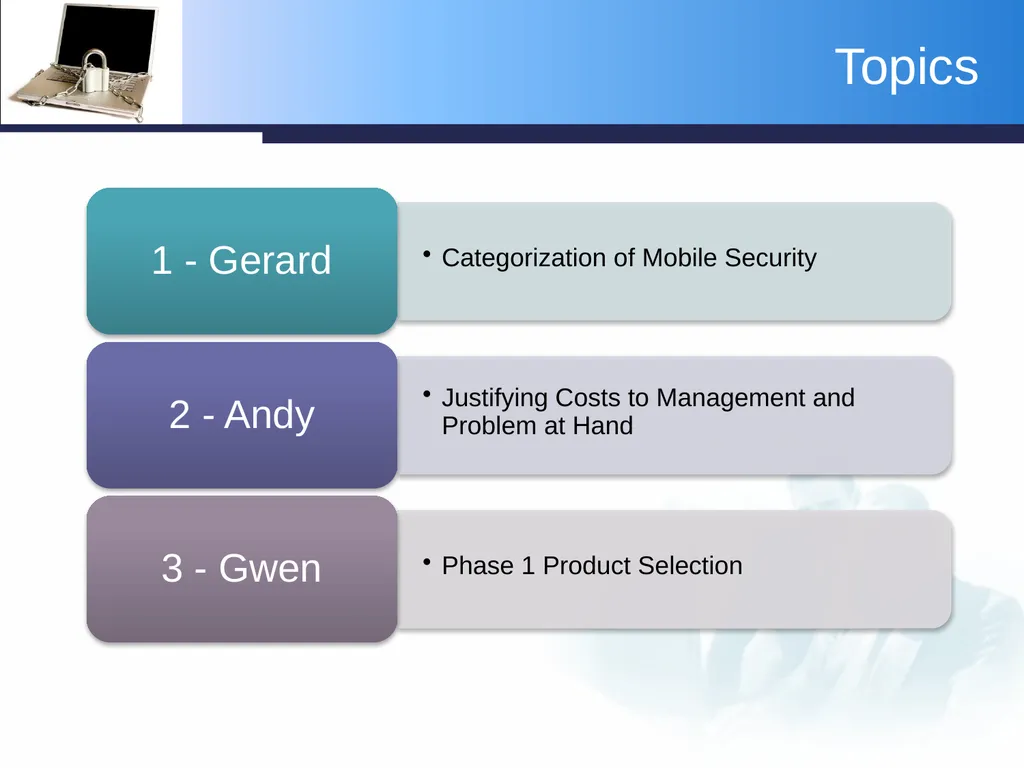 Topics

1 - Gerard

• Categorization of Mobile Security

2 - Andy

• Justifying Costs to Management and Problem at Hand

3 - Gwen

• Phase 1 Product Selection